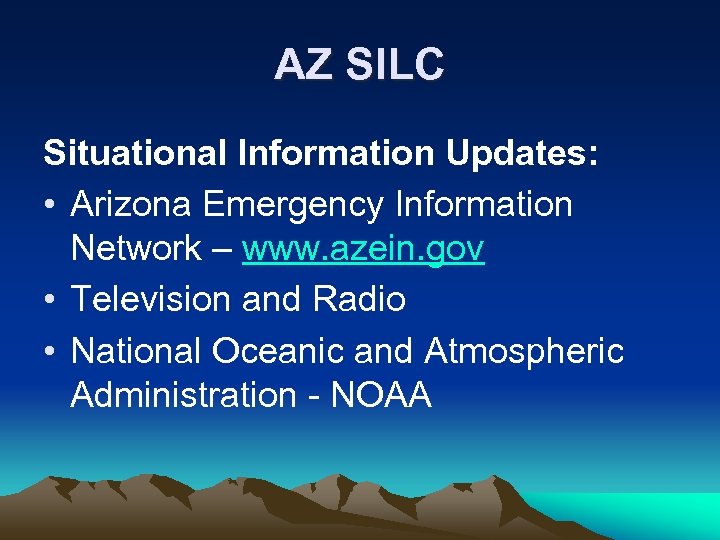 AZ SILC

Situational Information Updates:

• Arizona Emergency Information Network – www.azein.gov
• Television and Radio
• National Oceanic and Atmospheric Administration - NOAA